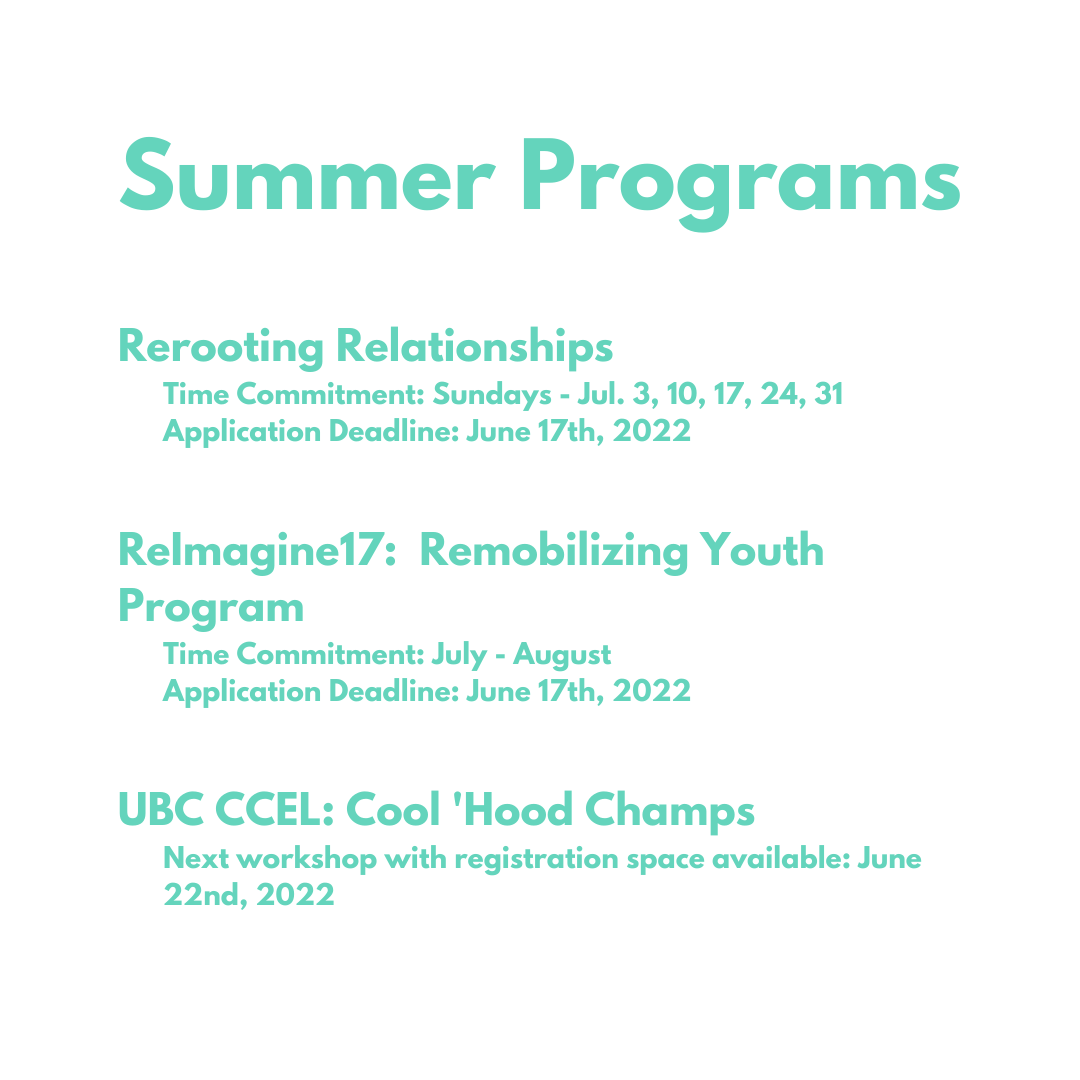 Summer Programs

Rerooting Relationships
Time Commitment: Sundays - Jul. 3, 10, 17, 24, 31
Application Deadline: June 17th, 2022

ReImagine17: Remobilizing Youth Program
Time Commitment: July - August
Application Deadline: June 17th, 2022

UBC CCEL: Cool 'Hood Champs
Next workshop with registration space available: June 22nd, 2022